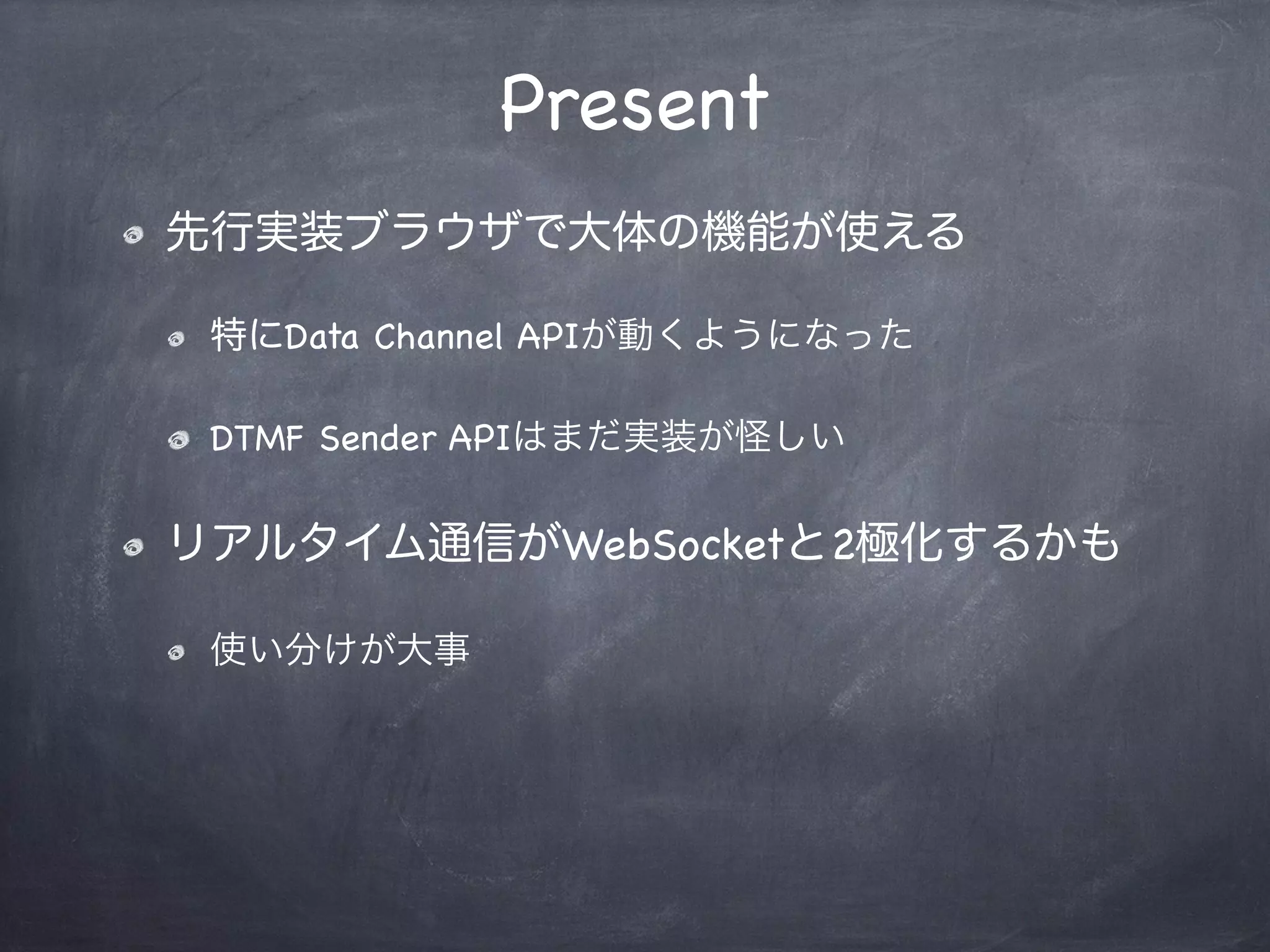 Present

先行実装ブラウザで大体の機能が使える

特にData Channel APIが動くようになった

DTMF Sender APIはまだ実装が怪しい

リアルタイム通信がWebSocketと2極化するかも

使い分けが大事